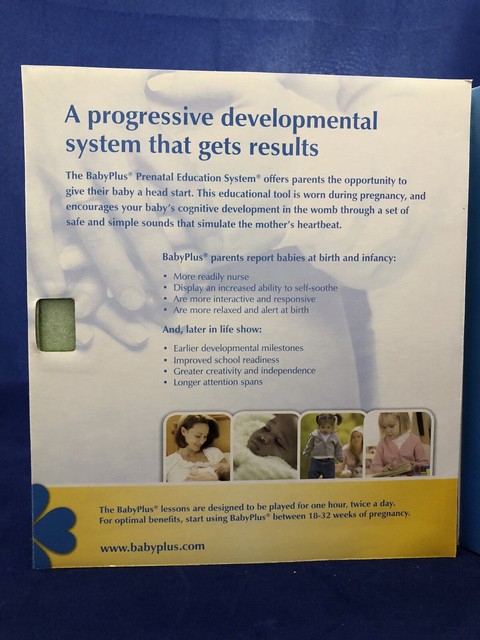 A progressive developmental system that gets results

The BabyPlus® Prenatal Education System® offers parents the opportunity to give their baby a head start. This educational tool is worn during pregnancy, and encourages your baby's cognitive development in the womb through a set of safe and simple sounds that simulate the mother's heartbeat.

BabyPlus® parents report babies at birth and infancy:

• More readily nurse
• Display an increased ability to self-soothe
• Are more interactive and responsive
• Are more relaxed and alert at birth

And, later in life show:

• Earlier developmental milestones
• Improved school readiness
• Greater creativity and independence
• Longer attention spans

The BabyPlus® lessons are designed to be played for one hour, twice a day. For optimal benefits, start using BabyPlus® between 18-32 weeks of pregnancy.

www.babyplus.com